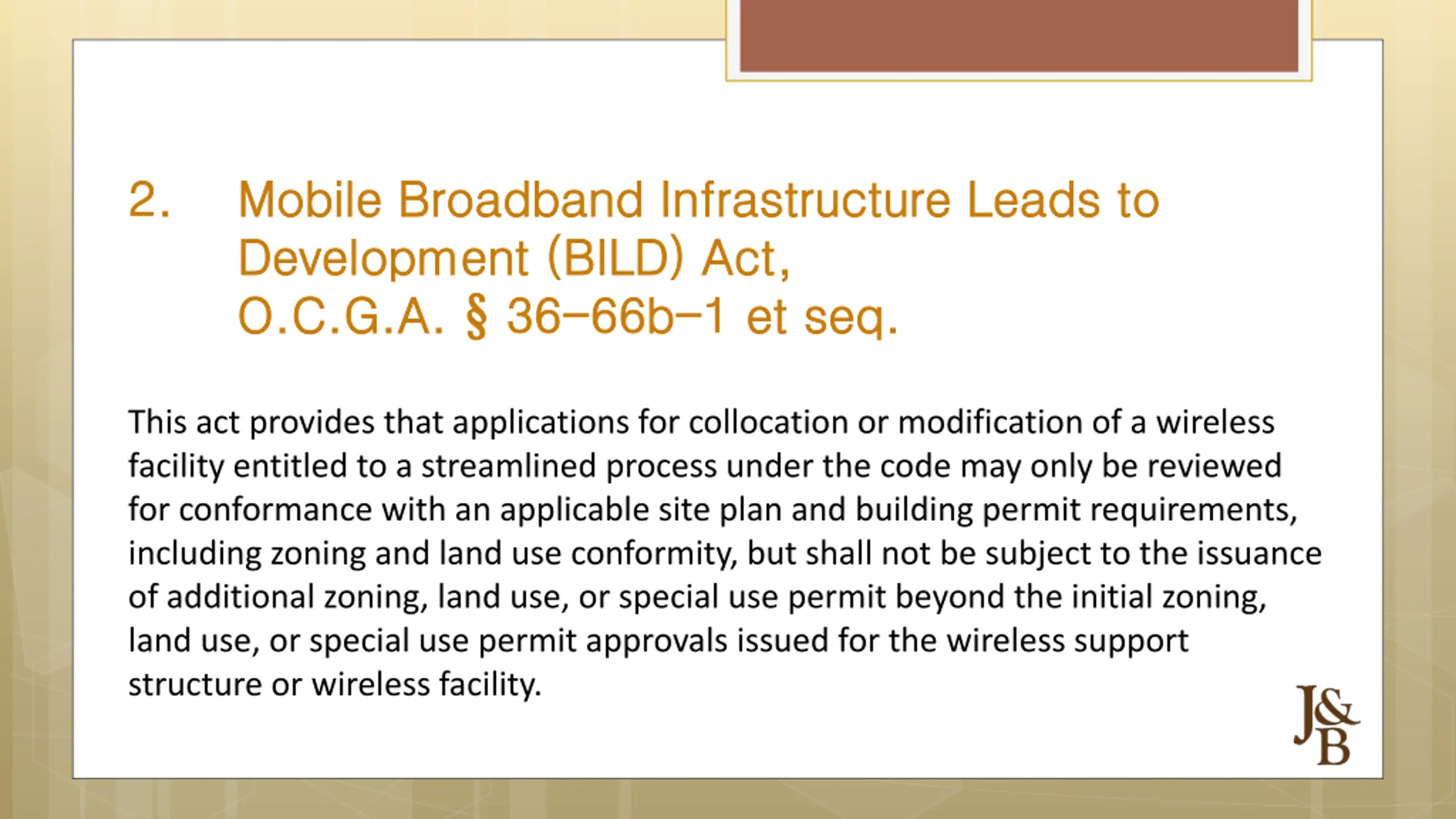 2. Mobile Broadband Infrastructure Leads to Development (BILD) Act, O.C.G.A. § 36-66b-1 et seq.

This act provides that applications for collocation or modification of a wireless facility entitled to a streamlined process under the code may only be reviewed for conformance with an applicable site plan and building permit requirements, including zoning and land use conformity, but shall not be subject to the issuance of additional zoning, land use, or special use permit beyond the initial zoning, land use, or special use permit approvals issued for the wireless support structure or wireless facility.

J&B